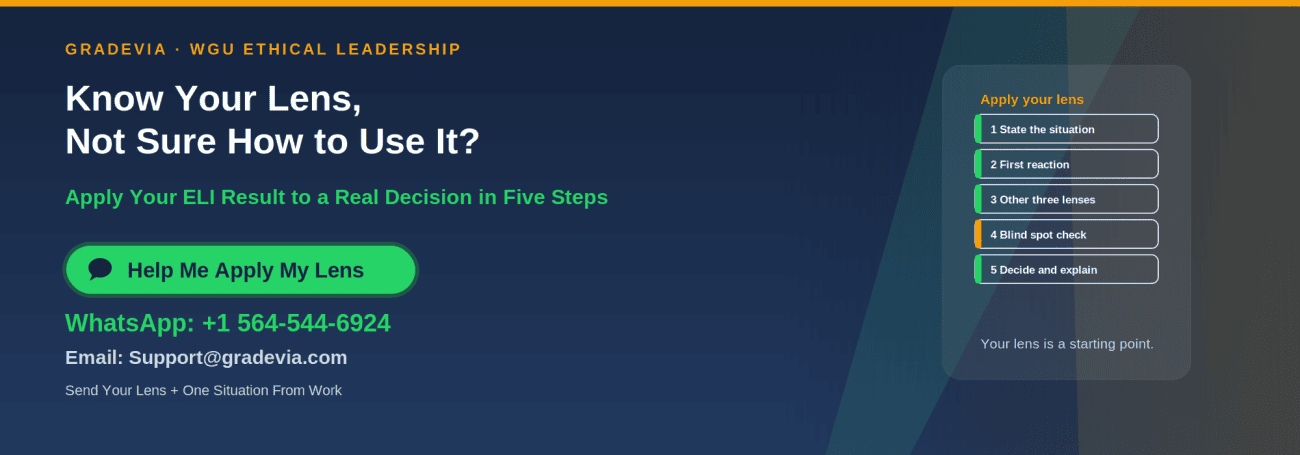 GRADEVIA · WGU ETHICAL LEADERSHIP

Know Your Lens,
Not Sure How to Use It?

Apply Your ELI Result to a Real Decision in Five Steps

Help Me Apply My Lens

WhatsApp: +1 564-544-6924

Email: Support@gradevia.com

Send Your Lens + One Situation From Work

Apply your lens

1 State the situation

2 First reaction

3 Other three lenses

4 Blind spot check

5 Decide and explain

Your lens is a starting point.